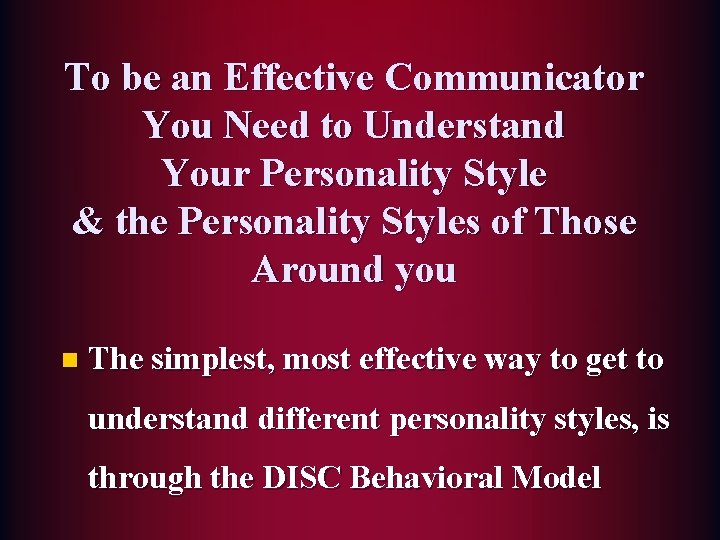 To be an Effective Communicator You Need to Understand Your Personality Style & the Personality Styles of Those Around you

The simplest, most effective way to get to understand different personality styles, is through the DISC Behavioral Model